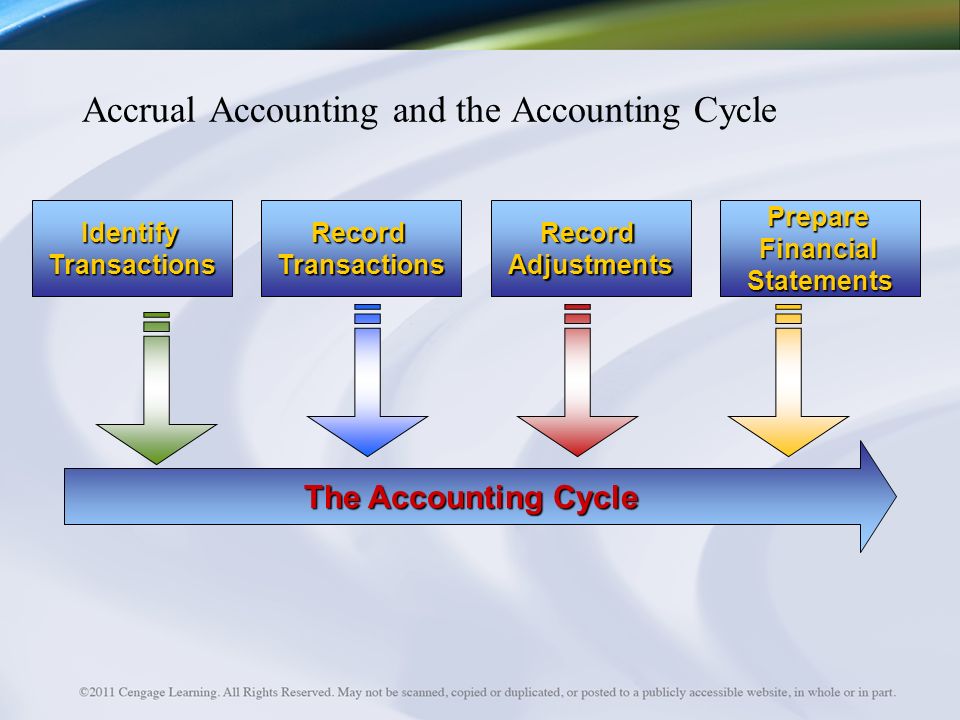 Accrual Accounting and the Accounting Cycle

Identify Transactions

Record Transactions

Record Adjustments

Prepare Financial Statements

The Accounting Cycle

©2011 Cengage Learning. All Rights Reserved. May not be scanned, copied or duplicated, or posted to a publicly accessible website, in whole or in part.